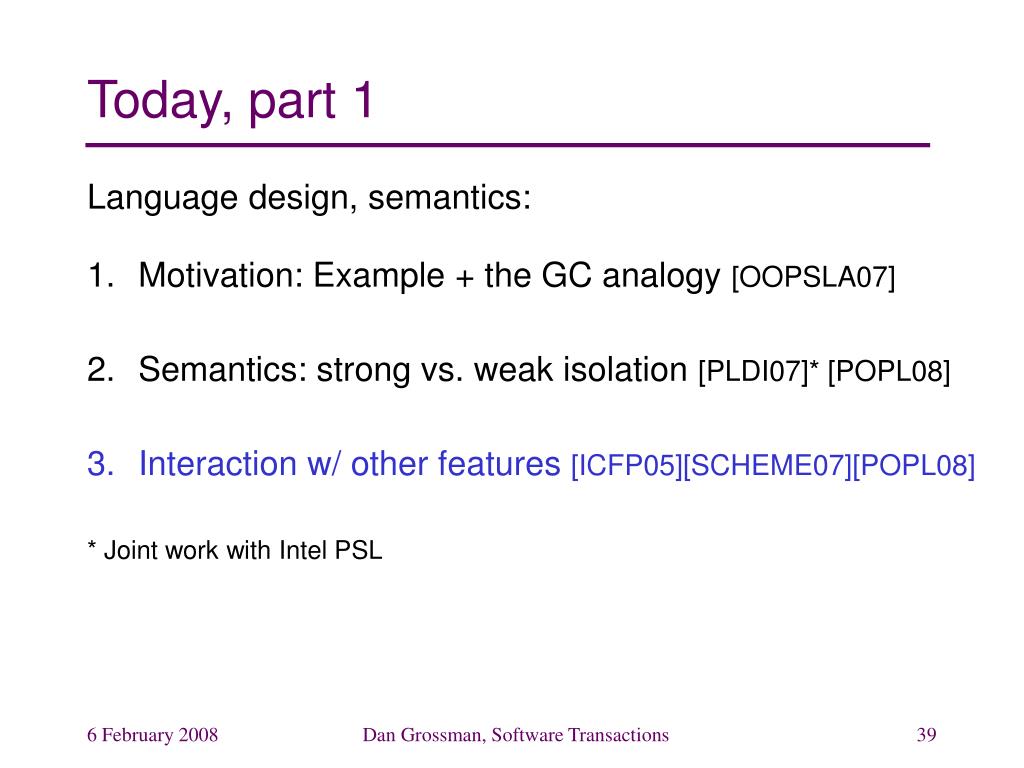 Today, part 1

Language design, semantics:

1. Motivation: Example + the GC analogy [OOPSLA07]

2. Semantics: strong vs. weak isolation [PLDI07]* [POPL08]

3. Interaction w/ other features [ICFP05][SCHEME07][POPL08]

* Joint work with Intel PSL

6 February 2008

Dan Grossman, Software Transactions

39